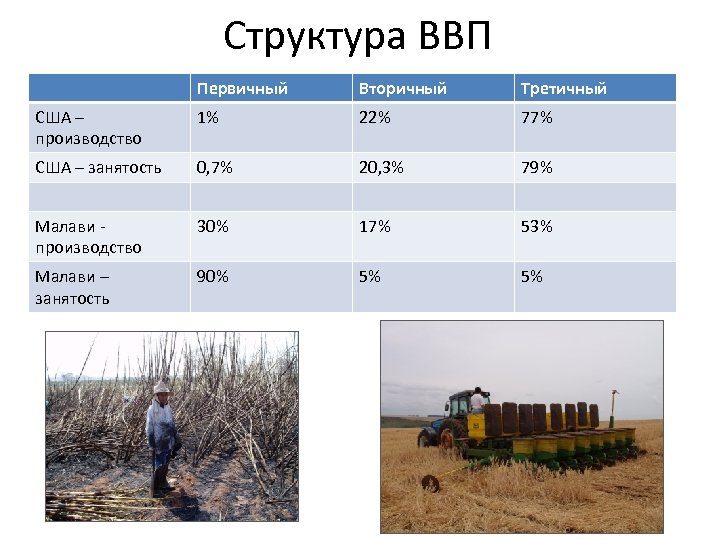 Структура ВВП

| | Первичный | Вторичный | Третичный |
|---|---|---|---|
| США – производство | 1% | 22% | 77% |
| США – занятость | 0,7% | 20,3% | 79% |
| | | | |
| Малави - производство | 30% | 17% | 53% |
| Малави – занятость | 90% | 5% | 5% |